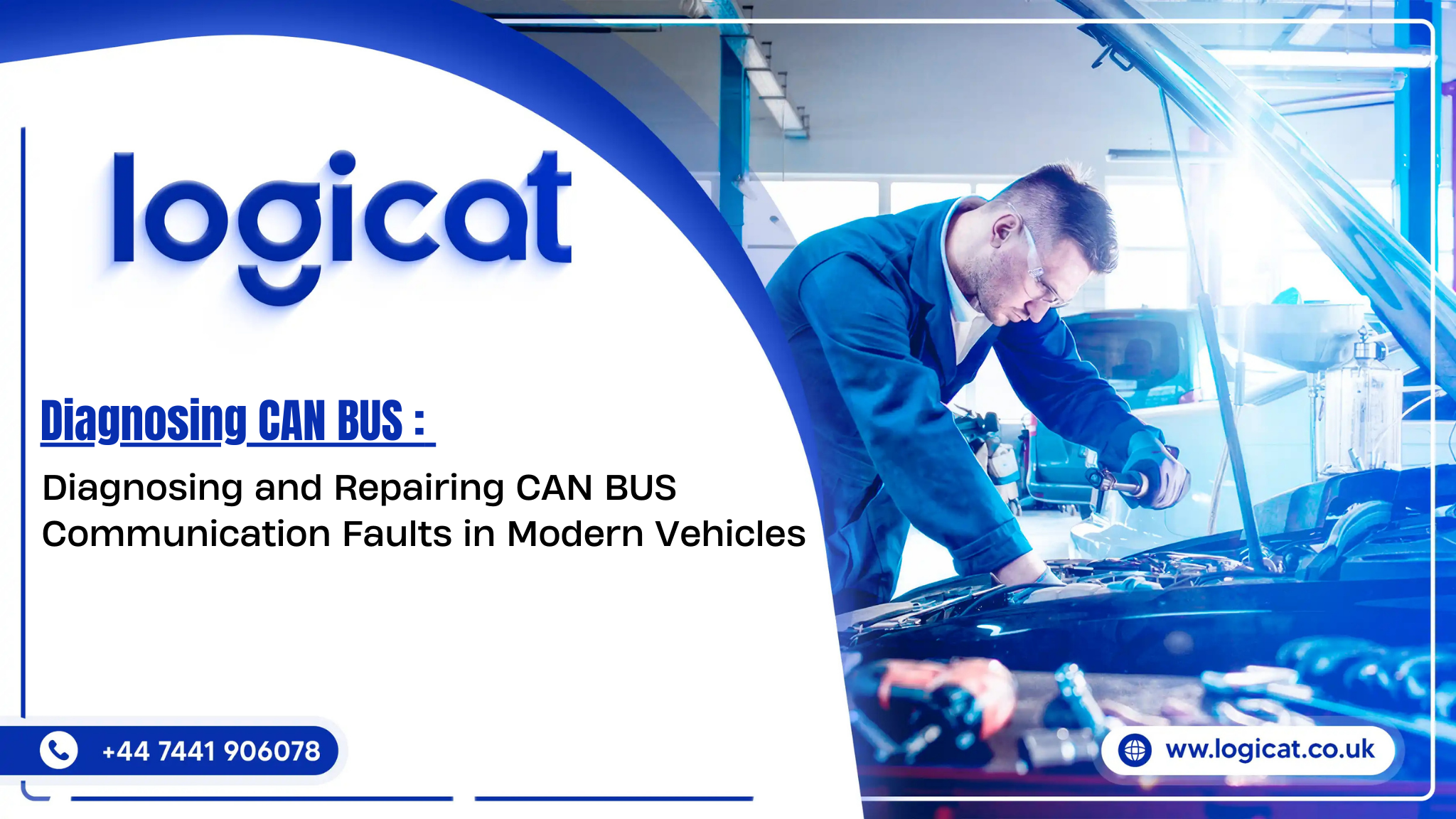 logicat

Diagnosing CAN BUS :

Diagnosing and Repairing CAN BUS Communication Faults in Modern Vehicles

+44 7441 906078

www.logicat.co.uk